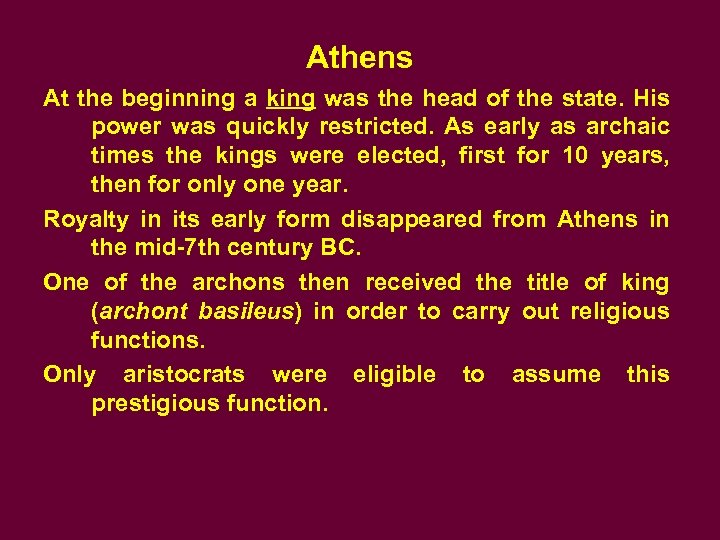 Athens

At the beginning a king was the head of the state. His power was quickly restricted. As early as archaic times the kings were elected, first for 10 years, then for only one year.

Royalty in its early form disappeared from Athens in the mid-7th century BC.

One of the archons then received the title of king (archont basileus) in order to carry out religious functions.

Only aristocrats were eligible to assume this prestigious function.